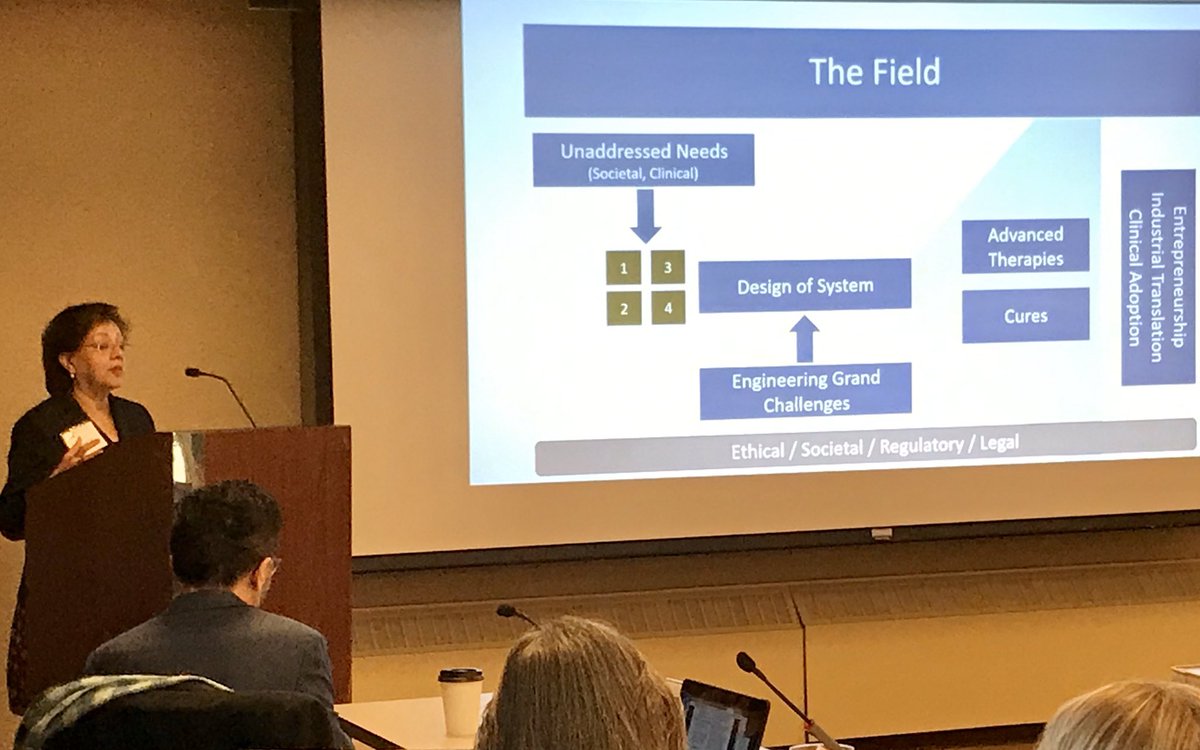 The Field

Unaddressed Needs
(Societal, Clinical)

1 3
2 4

Design of System

Engineering Grand Challenges

Advanced Therapies

Cures

Entrepreneurship
Industrial Translation
Clinical Adoption

Ethical / Societal / Regulatory / Legal